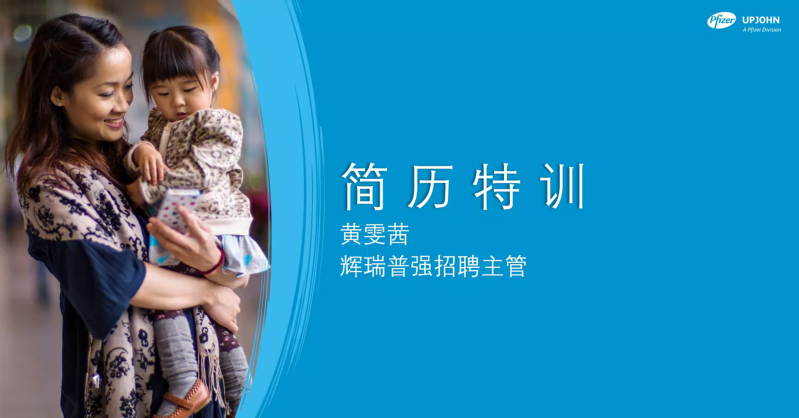 Pfizer UPJOHN
A Pfizer Division

简历特训

黄雯茜
辉瑞普强招聘主管